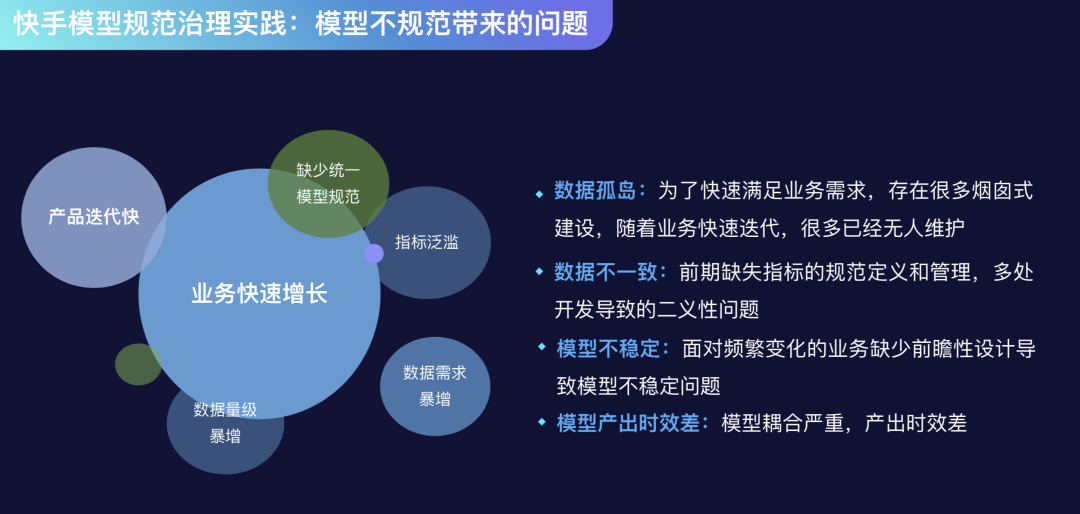 快手模型规范治理实践：模型不规范带来的问题

产品迭代快

缺少统一模型规范

指标泛滥

业务快速增长

数据需求暴增

数据量级暴增

数据孤岛：为了快速满足业务需求，存在很多烟囱式建设，随着业务快速迭代，很多已经无人维护

数据不一致：前期缺失指标的规范定义和管理，多处开发导致的二义性问题

模型不稳定：面对频繁变化的业务缺少前瞻性设计导致模型不稳定问题

模型产出时效差：模型耦合严重，产出时效差